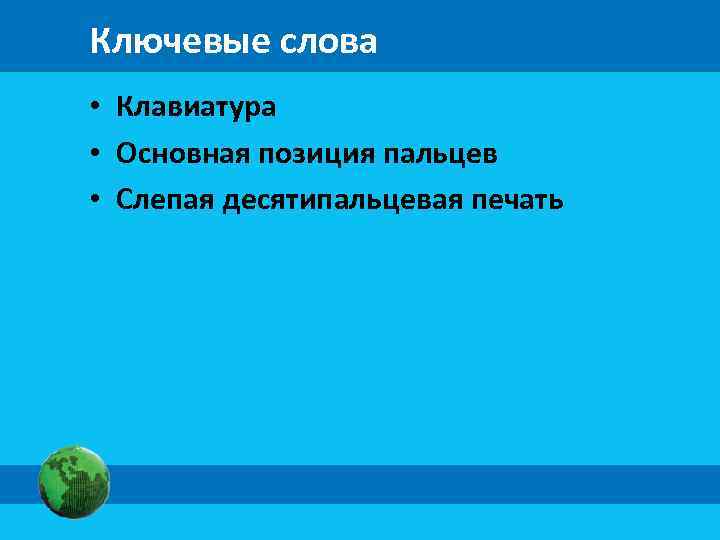 Ключевые слова

• Клавиатура
• Основная позиция пальцев
• Слепая десятипальцевая печать